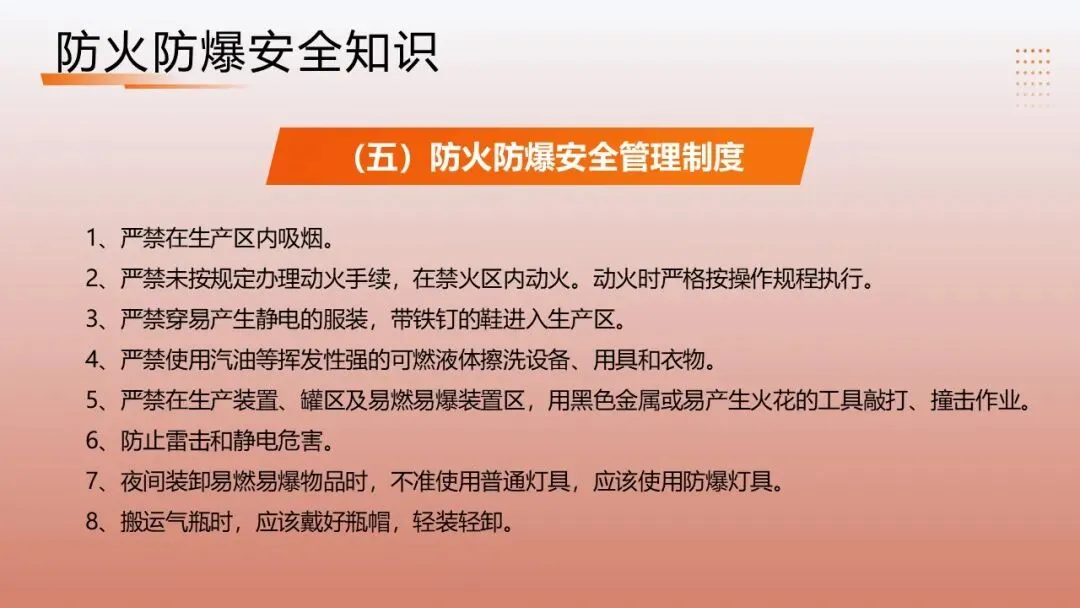 防火防爆安全知识

（五）防火防爆安全管理制度

1、严禁在生产区内吸烟。

2、严禁未按规定办理动火手续，在禁火区内动火。动火时严格按操作规程执行。

3、严禁穿易产生静电的服装，带铁钉的鞋进入生产区。

4、严禁使用汽油等挥发性强的可燃液体擦洗设备、用具和衣物。

5、严禁在生产装置、罐区及易燃易爆装置区，用黑色金属或易产生火花的工具敲打、撞击作业。

6、防止雷击和静电危害。

7、夜间装卸易燃易爆物品时，不准使用普通灯具，应该使用防爆灯具。

8、搬运气瓶时，应该戴好瓶帽，轻装轻卸。